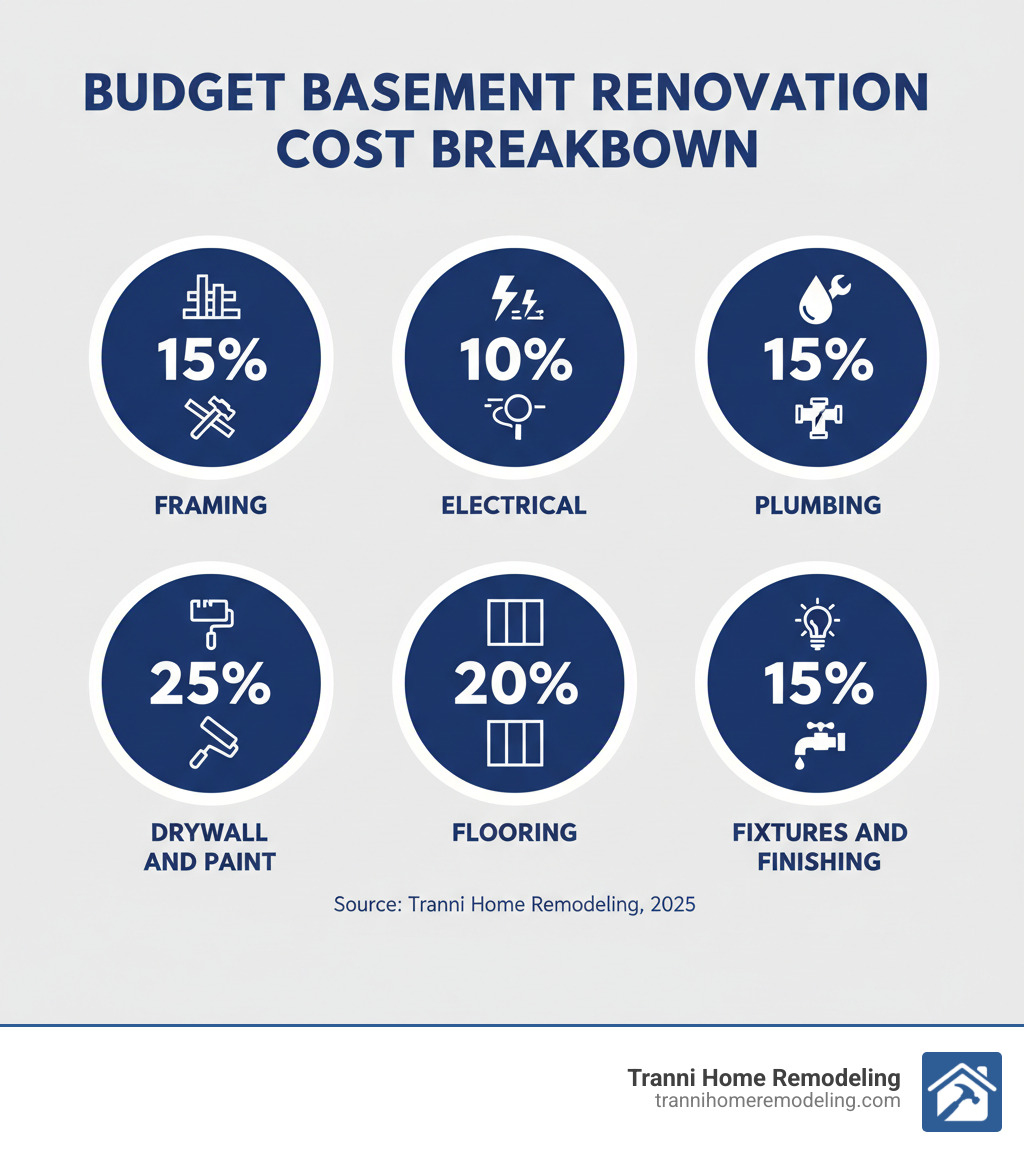 BUDGET BASEMENT RENOVATION COST BREAKBOWN

15%
FRAMING

10%
ELECTRICAL

15%
PLUMBING

25%
DRYWALL AND PAINT

20%
FLOORING

15%
FIXTURES AND FINISHING

Source: Tranni Home Remodeling, 2025

Tranni Home Remodeling
trannihomeremodeling.com